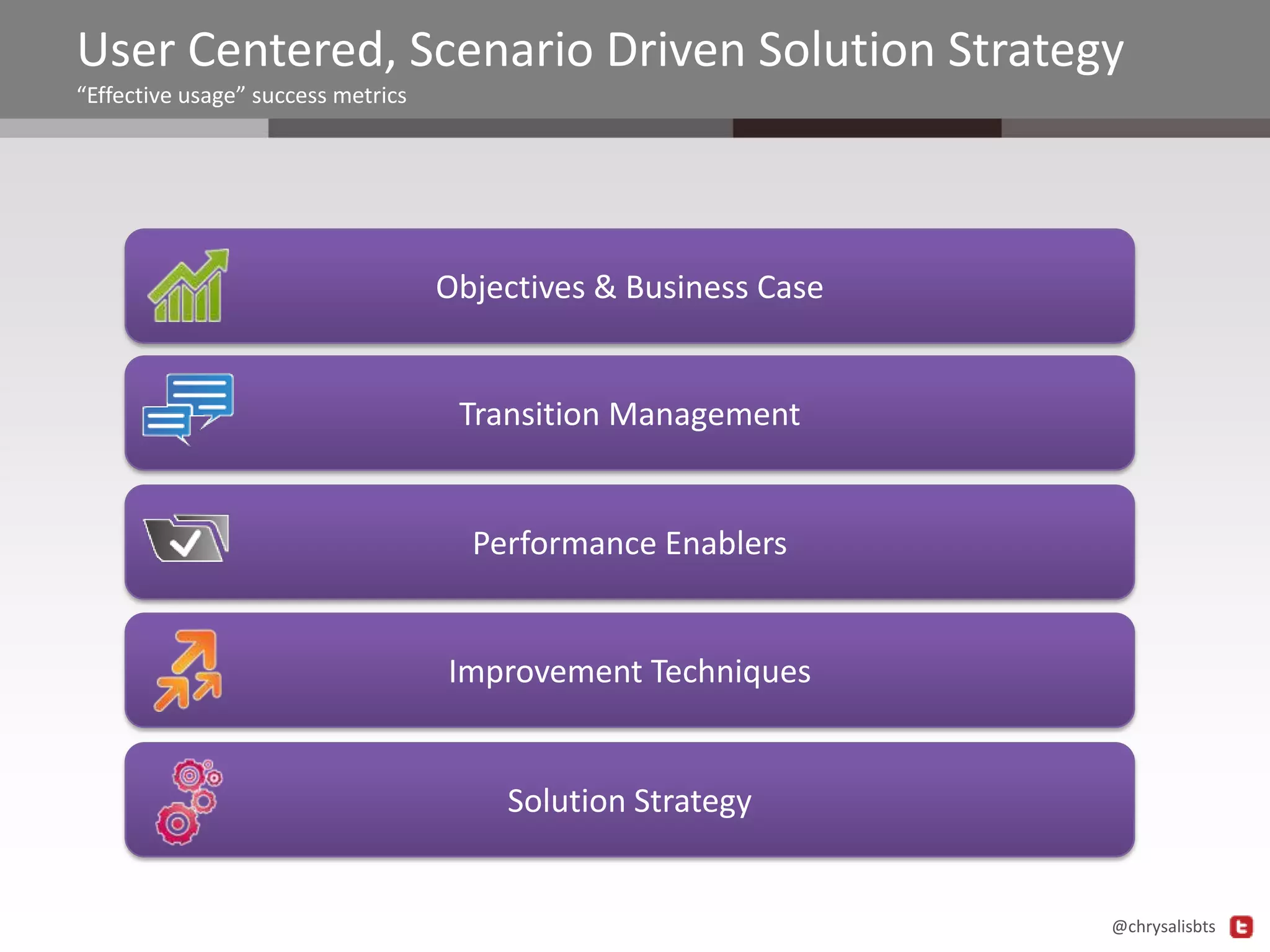 User Centered, Scenario Driven Solution Strategy
“Effective usage” success metrics

Objectives & Business Case

Transition Management

Performance Enablers

Improvement Techniques

Solution Strategy

@chrysalisbts